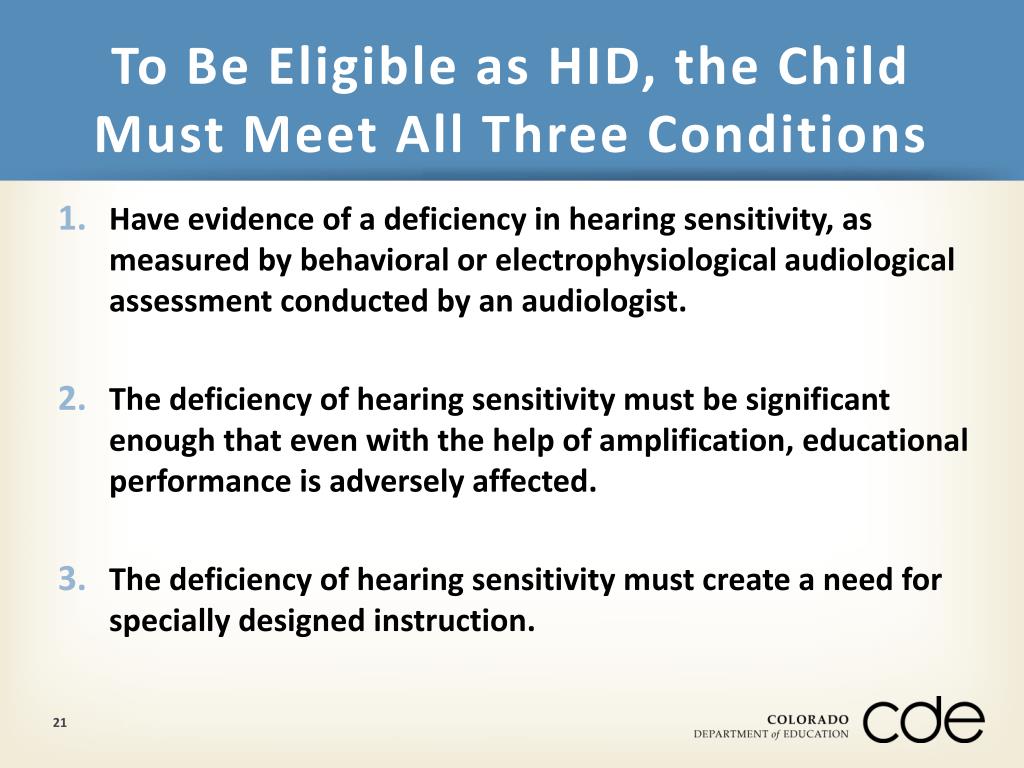 To Be Eligible as HID, the Child Must Meet All Three Conditions

1. Have evidence of a deficiency in hearing sensitivity, as measured by behavioral or electrophysiological audiological assessment conducted by an audiologist.

2. The deficiency of hearing sensitivity must be significant enough that even with the help of amplification, educational performance is adversely affected.

3. The deficiency of hearing sensitivity must create a need for specially designed instruction.

21

COLORADO
DEPARTMENT of EDUCATION
cde